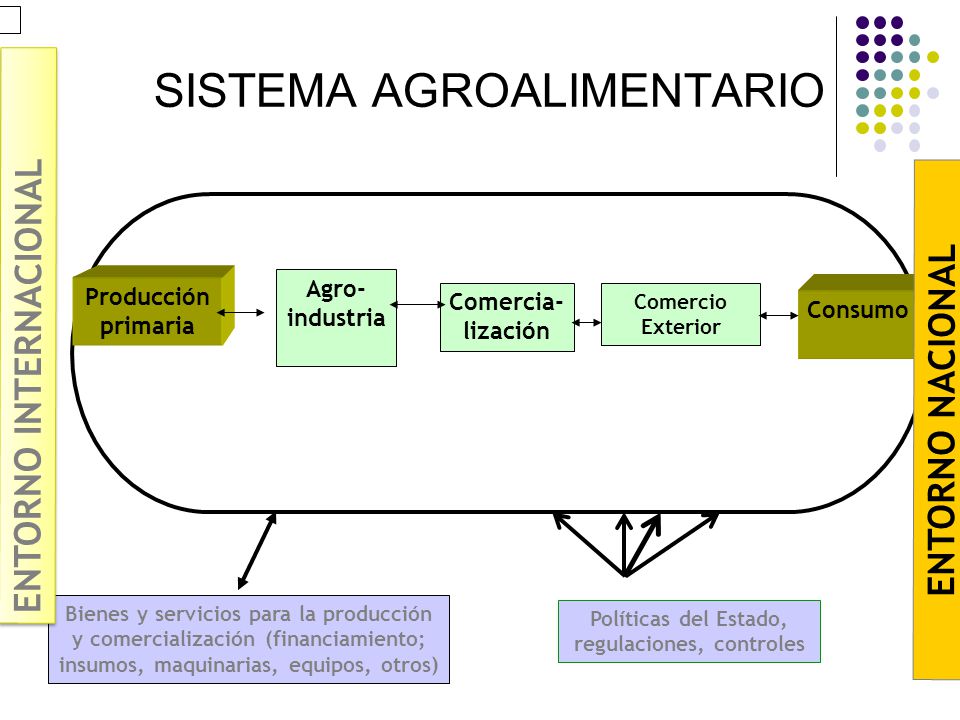 SISTEMA AGROALIMENTARIO

ENTORNO INTERNACIONAL

Producción primaria

Agro-industria

Comercia-lización

Comercio Exterior

Consumo

ENTORNO NACIONAL

Bienes y servicios para la producción y comercialización (financiamiento; insumos, maquinarias, equipos, otros)

Políticas del Estado, regulaciones, controles